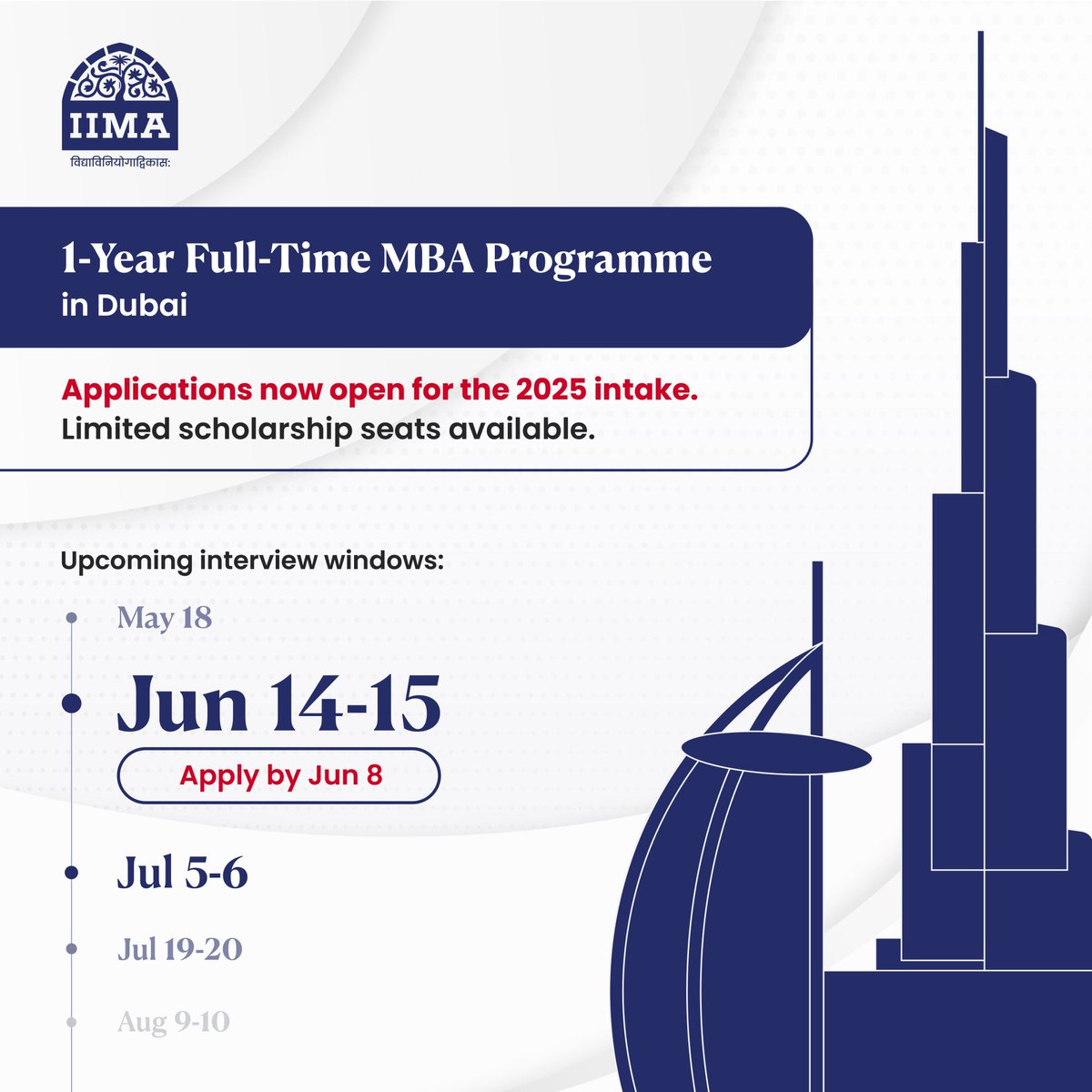 IIMA
विद्याविनियोगाद्विकासः

1-Year Full-Time MBA Programme
in Dubai

Applications now open for the 2025 intake.
Limited scholarship seats available.

Upcoming interview windows:

May 18

Jun 14-15

Apply by Jun 8

Jul 5-6

Jul 19-20

Aug 9-10